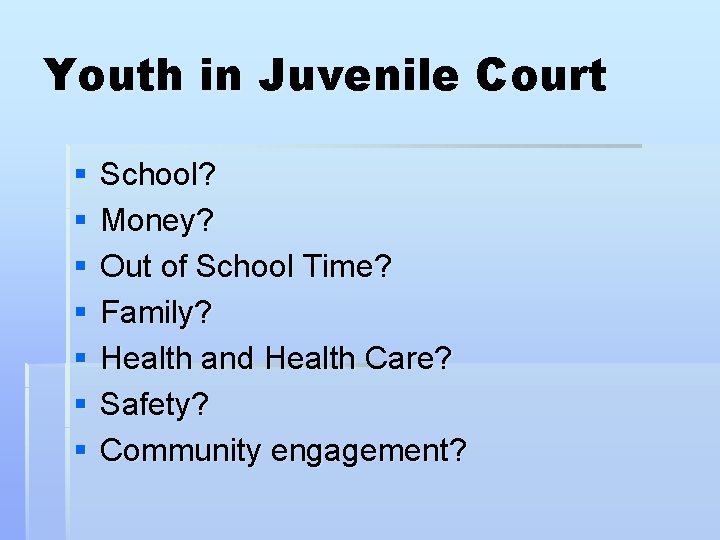 Youth in Juvenile Court

- School?
- Money?
- Out of School Time?
- Family?
- Health and Health Care?
- Safety?
- Community engagement?